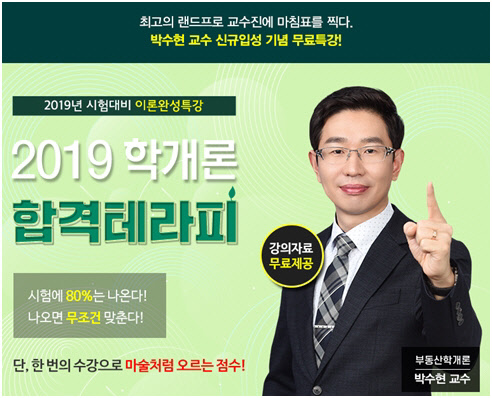 최고의 랜드프로 교수진에 마침표를 찍다.
박수현 교수 신규입성 기념 무료특강!

2019년 시험대비 이론완성특강

2019 학개론
합격테라피

강의자료
무료제공

시험에 80%는 나온다!
나오면 무조건 맞춘다!

단, 한 번의 수강으로 마술처럼 오르는 점수!

부동산학개론
박수현 교수